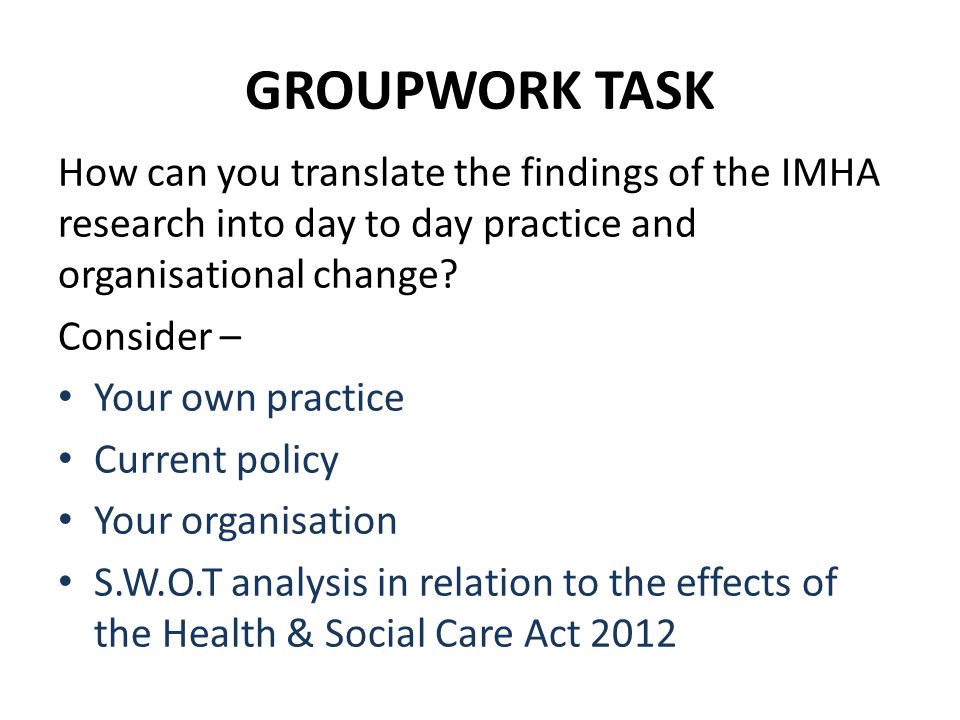 GROUPWORK TASK

How can you translate the findings of the IMHA research into day to day practice and organisational change?

Consider –

• Your own practice
• Current policy
• Your organisation
• S.W.O.T analysis in relation to the effects of the Health & Social Care Act 2012